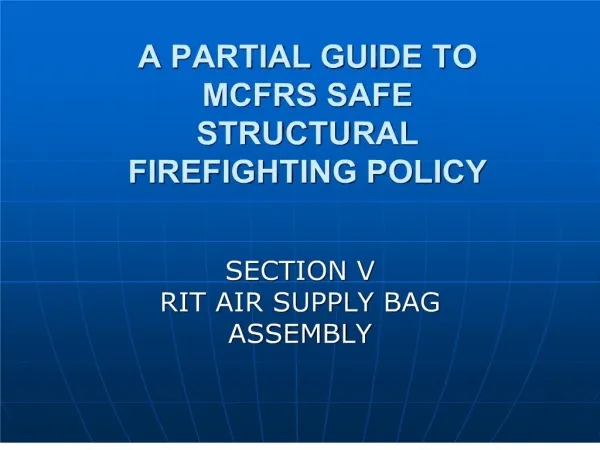 A PARTIAL GUIDE TO MCFRS SAFE STRUCTURAL FIREFIGHTING POLICY

SECTION V
RIT AIR SUPPLY BAG ASSEMBLY